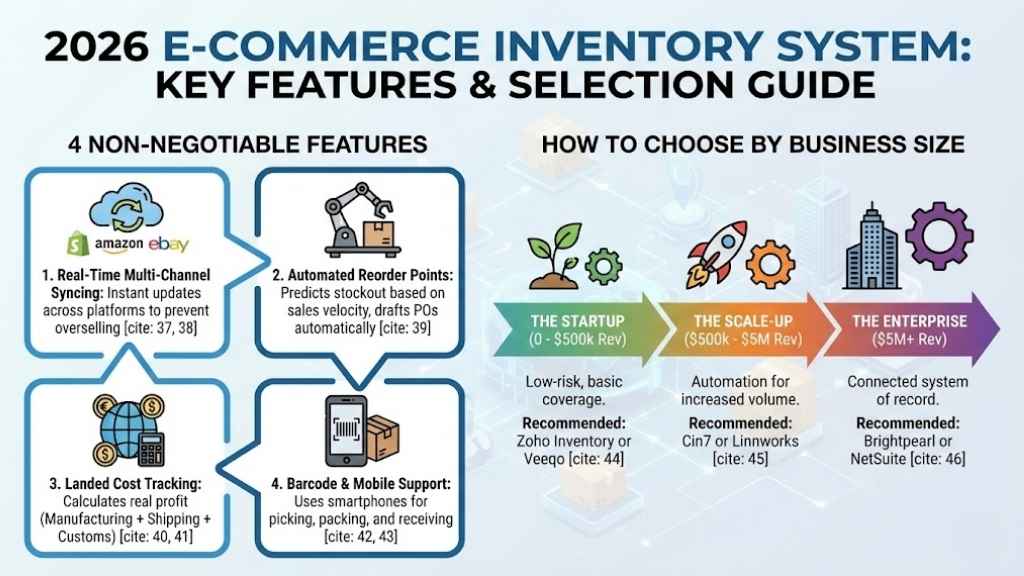 2026 E-COMMERCE INVENTORY SYSTEM: KEY FEATURES & SELECTION GUIDE

4 NON-NEGOTIABLE FEATURES

amazon ebay

1. Real-Time Multi-Channel Syncing: Instant updates across platforms to prevent overselling [cite: 37, 38]

2. Automated Reorder Points: Predicts stockout based on sales velocity, drafts POs automatically [cite: 39]

3. Landed Cost Tracking: Calculates real profit (Manufacturing + Shipping + Customs) [cite: 40, 41]

4. Barcode & Mobile Support: Uses smartphones for picking, packing, and receiving [cite: 42, 43]

HOW TO CHOOSE BY BUSINESS SIZE

THE STARTUP (0 - $500k Rev)

Low-risk, basic coverage.

Recommended: Zoho Inventory or Veeqo [cite: 44]

THE SCALE-UP ($500k - $5M Rev)

Automation for increased volume.

Recommended: Cin7 or Linnworks [cite: 45]

THE ENTERPRISE ($5M+ Rev)

Connected system of record.

Recommended: Brightpearl or NetSuite [cite: 46]